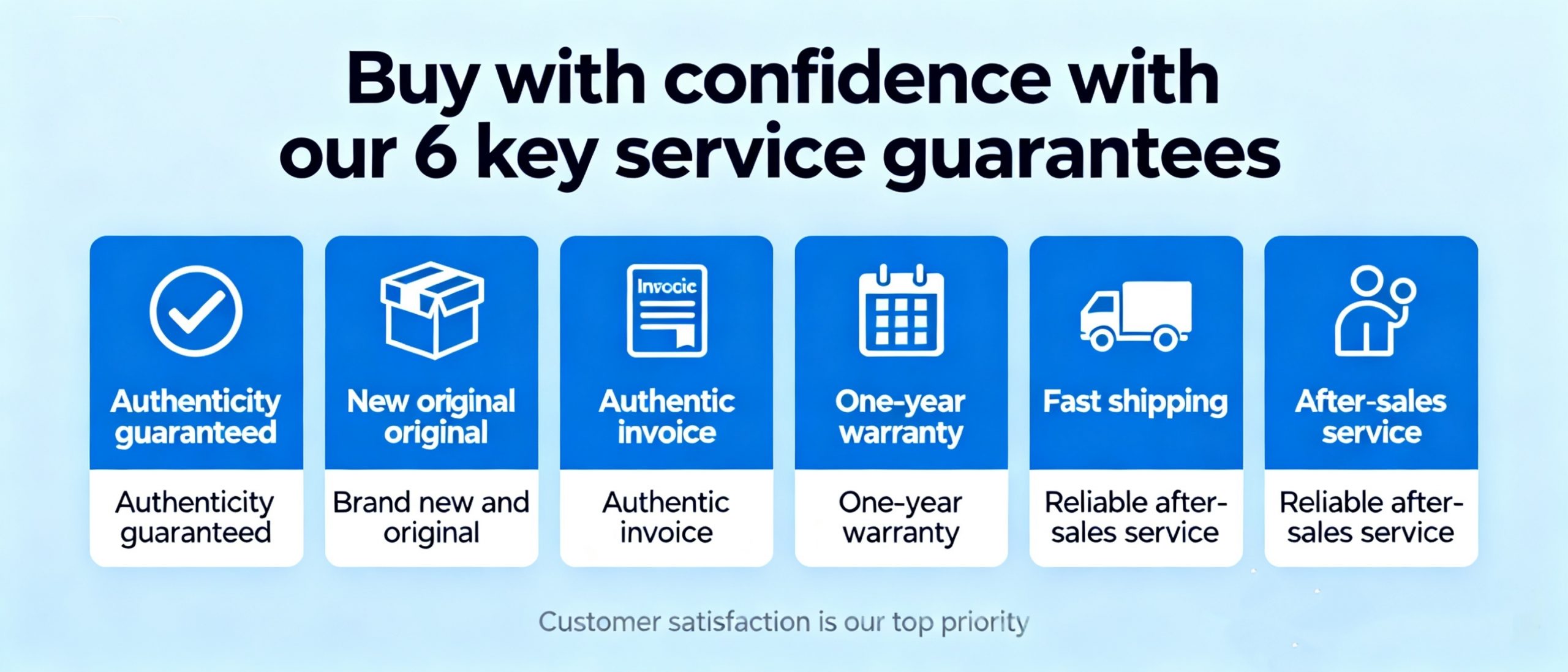 Buy with confidence with our 6 key service guarantees

Authenticity guaranteed

Authenticity guaranteed

New original original

Brand new and original

Invocic

Authentic invoice

Authentic invoice

One-year warranty

One-year warranty

Fast shipping

Reliable after-sales service

After-sales service

Reliable after-sales service

Customer satisfaction is our top priority